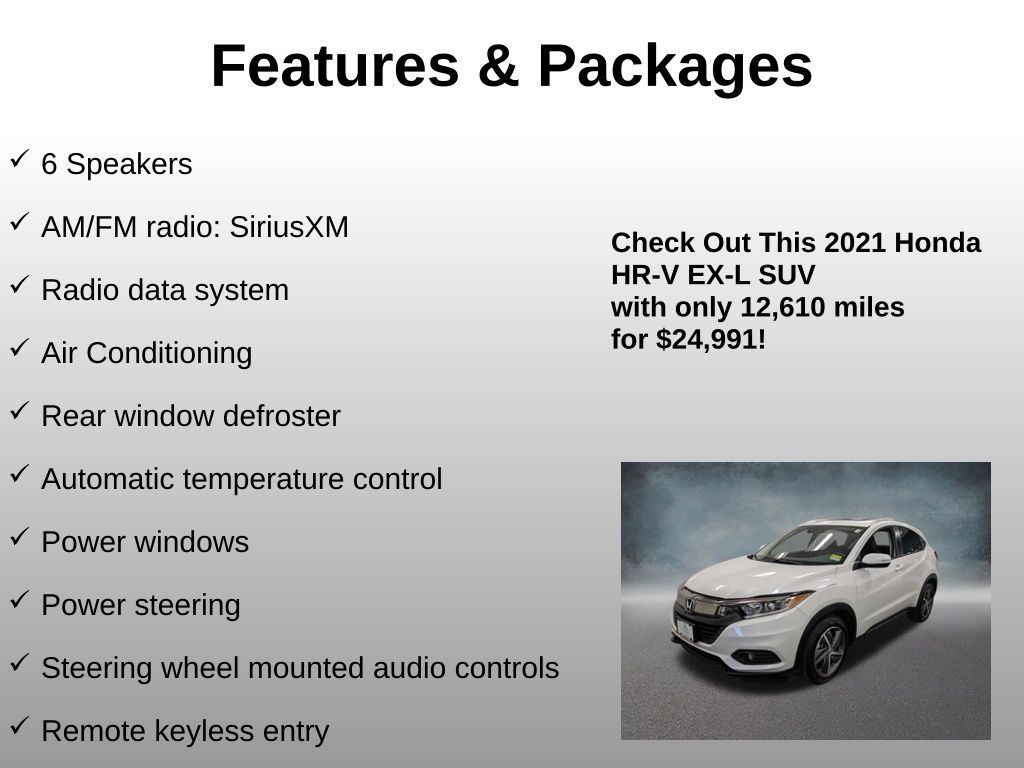 Features & Packages

✓ 6 Speakers

✓ AM/FM radio: SiriusXM

✓ Radio data system

✓ Air Conditioning

✓ Rear window defroster

✓ Automatic temperature control

✓ Power windows

✓ Power steering

✓ Steering wheel mounted audio controls

✓ Remote keyless entry

Check Out This 2021 Honda HR-V EX-L SUV with only 12,610 miles for $24,991!